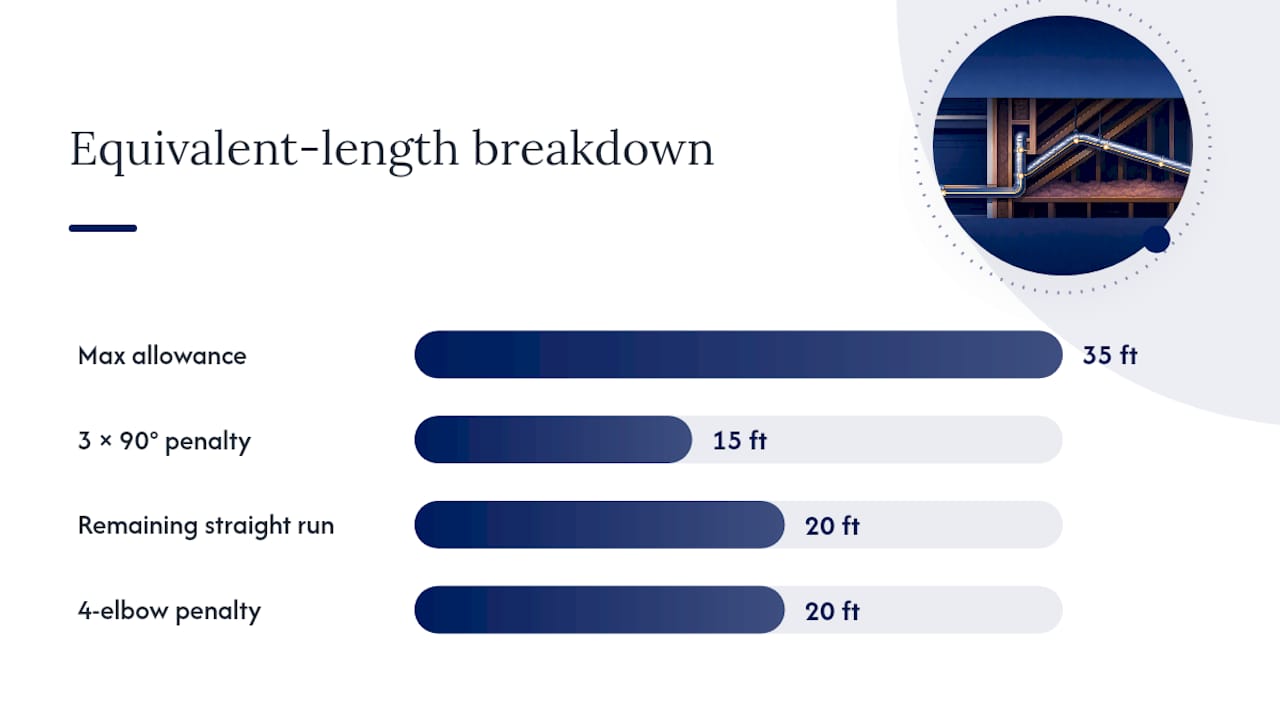 Equivalent-length breakdown

Max allowance 35 ft

3 × 90° penalty 15 ft

Remaining straight run 20 ft

4-elbow penalty 20 ft